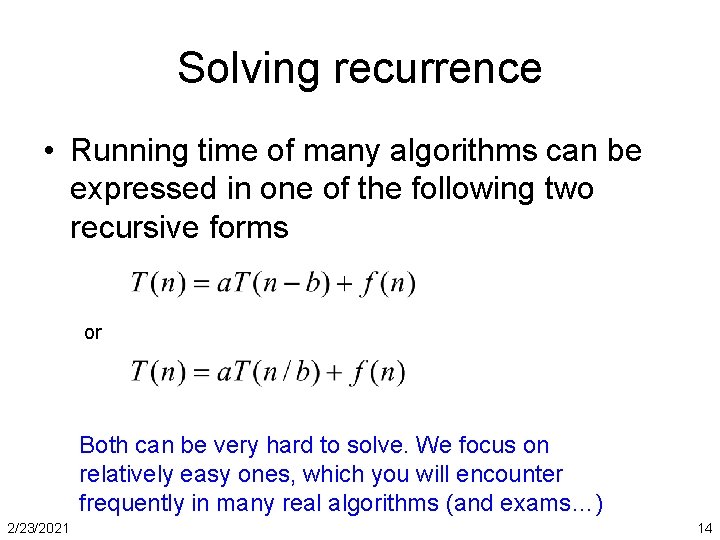 Solving recurrence

• Running time of many algorithms can be expressed in one of the following two recursive forms

$T(n) = aT(n-b) + f(n)$

or

$T(n) = aT(n/b) + f(n)$

Both can be very hard to solve. We focus on relatively easy ones, which you will encounter frequently in many real algorithms (and exams…)

2/23/2021

14